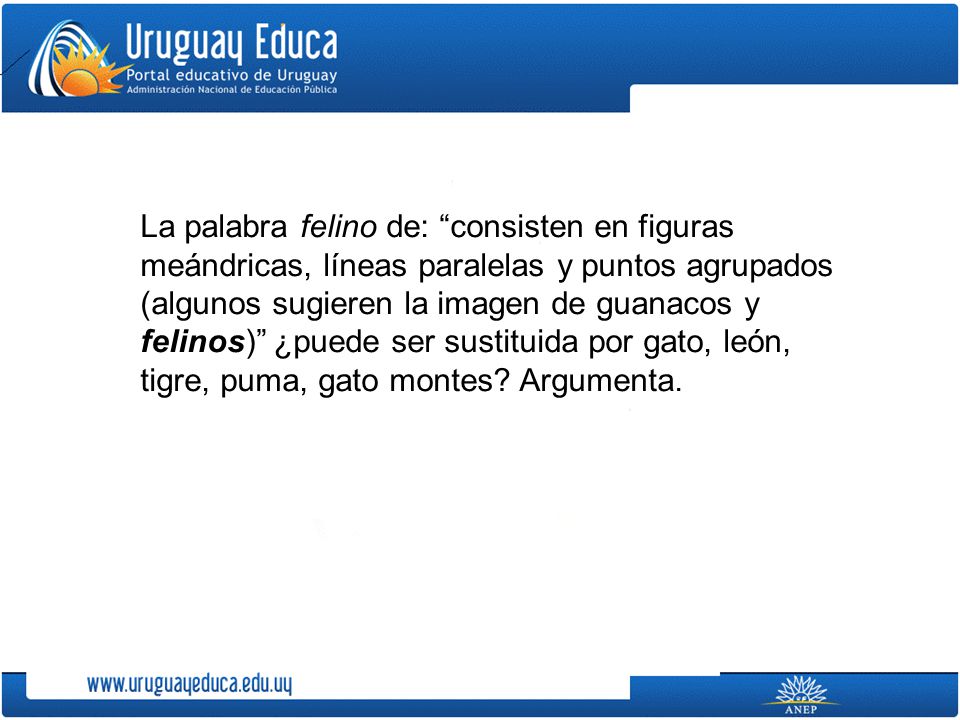 Uruguay Educa
Portal educativo de Uruguay
Administración Nacional de Educación Pública

La palabra felino de: “consisten en figuras meándricas, líneas paralelas y puntos agrupados (algunos sugieren la imagen de guanacos y felinos)” ¿puede ser sustituida por gato, león, tigre, puma, gato montes? Argumenta.

www.uruguayeduca.edu.uy

ANEP